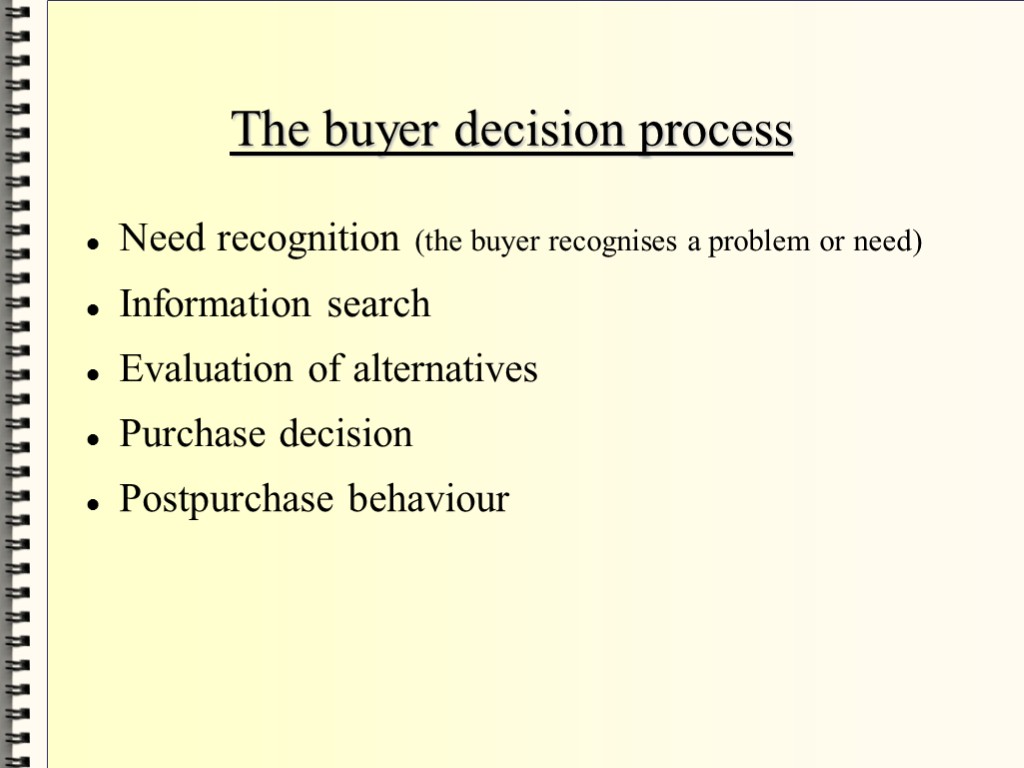 The buyer decision process

- Need recognition (the buyer recognises a problem or need)
- Information search
- Evaluation of alternatives
- Purchase decision
- Postpurchase behaviour